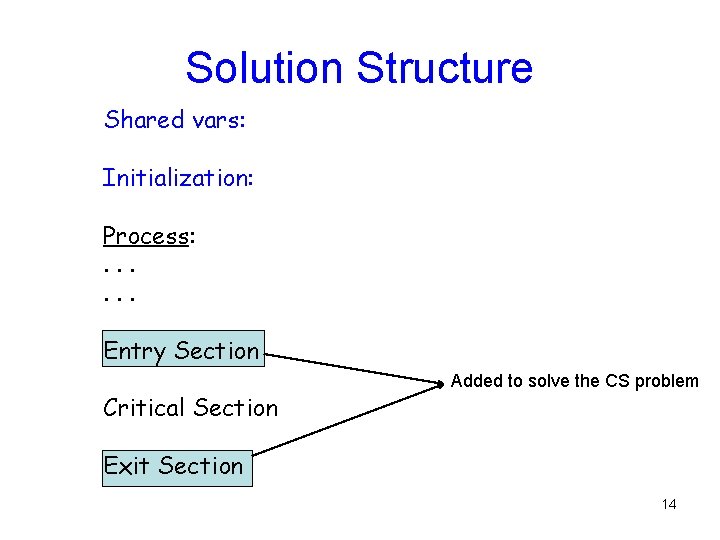 Solution Structure

Shared vars:

Initialization:

Process:
. . .
. . .

Entry Section

Critical Section

Exit Section

Added to solve the CS problem

14